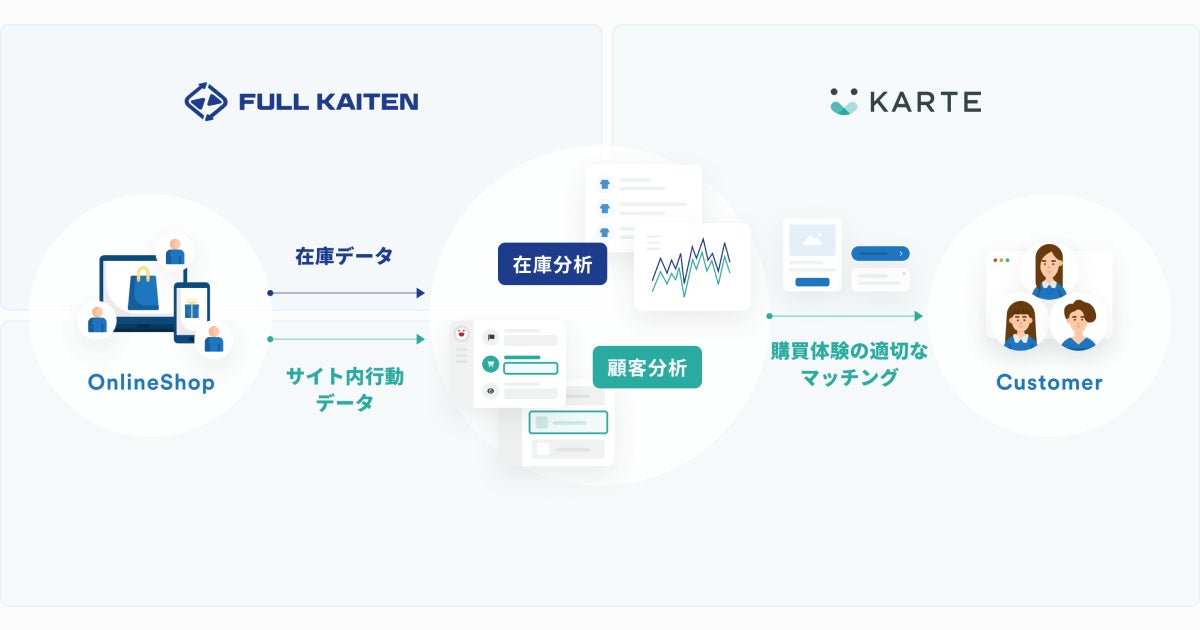 FULL KAITEN

KARTE

OnlineShop

在庫データ

サイト内行動データ

在庫分析

顧客分析

購買体験の適切なマッチング

Customer